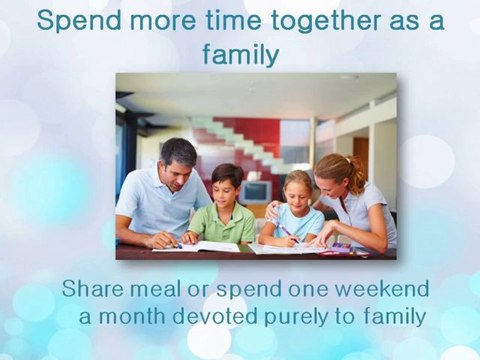 Spend more time together as a family

Share meal or spend one weekend a month devoted purely to family